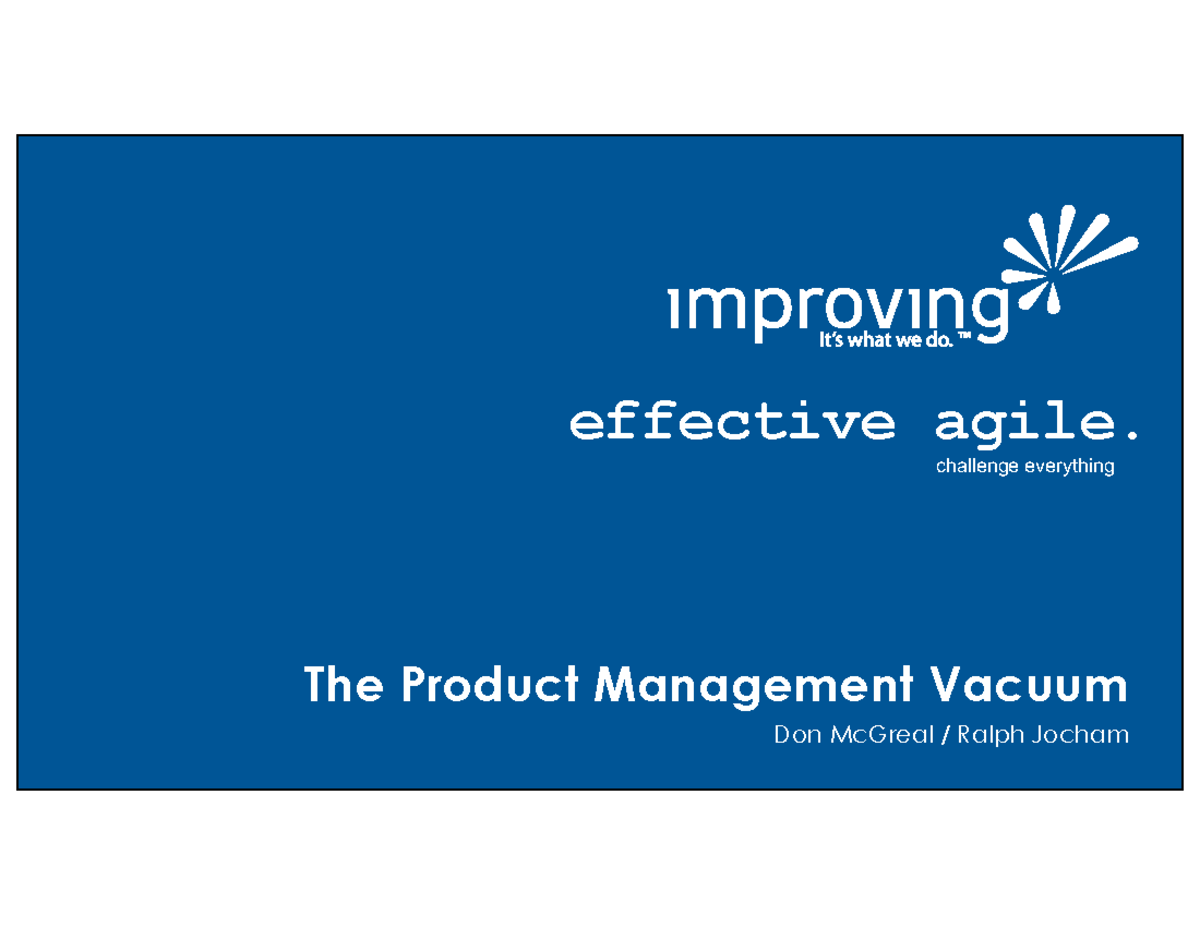 improving
It's what we do.™

effective agile.
challenge everything

The Product Management Vacuum
Don McGreal / Ralph Jocham